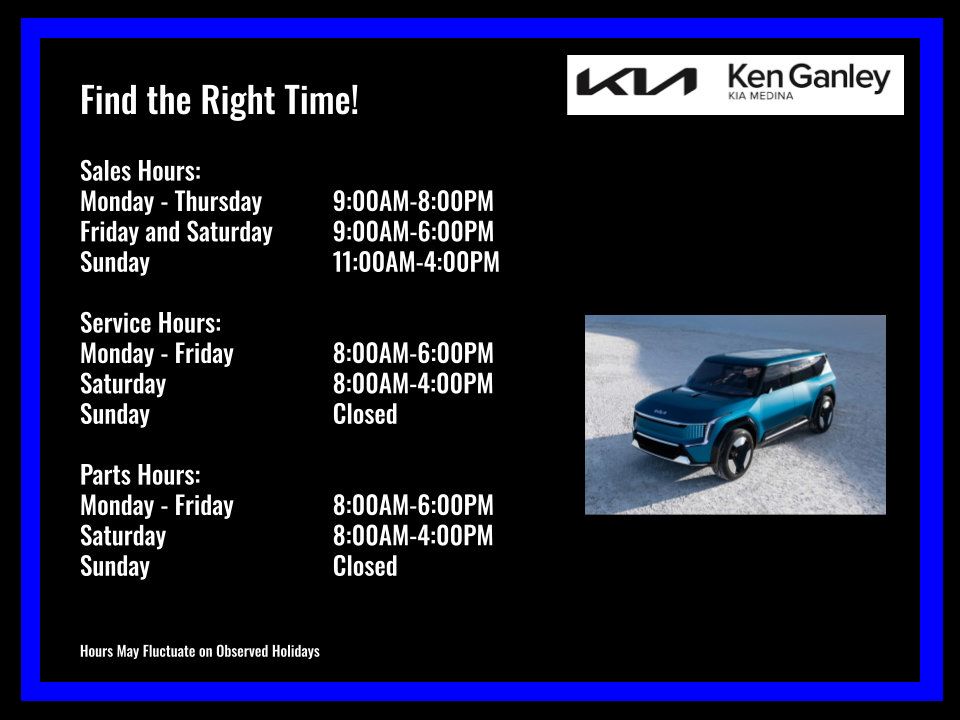 Find the Right Time!

KIA Ken Ganley KIA MEDINA

Sales Hours:
Monday - Thursday 9:00AM-8:00PM
Friday and Saturday 9:00AM-6:00PM
Sunday 11:00AM-4:00PM

Service Hours:
Monday - Friday 8:00AM-6:00PM
Saturday 8:00AM-4:00PM
Sunday Closed

Parts Hours:
Monday - Friday 8:00AM-6:00PM
Saturday 8:00AM-4:00PM
Sunday Closed

Hours May Fluctuate on Observed Holidays